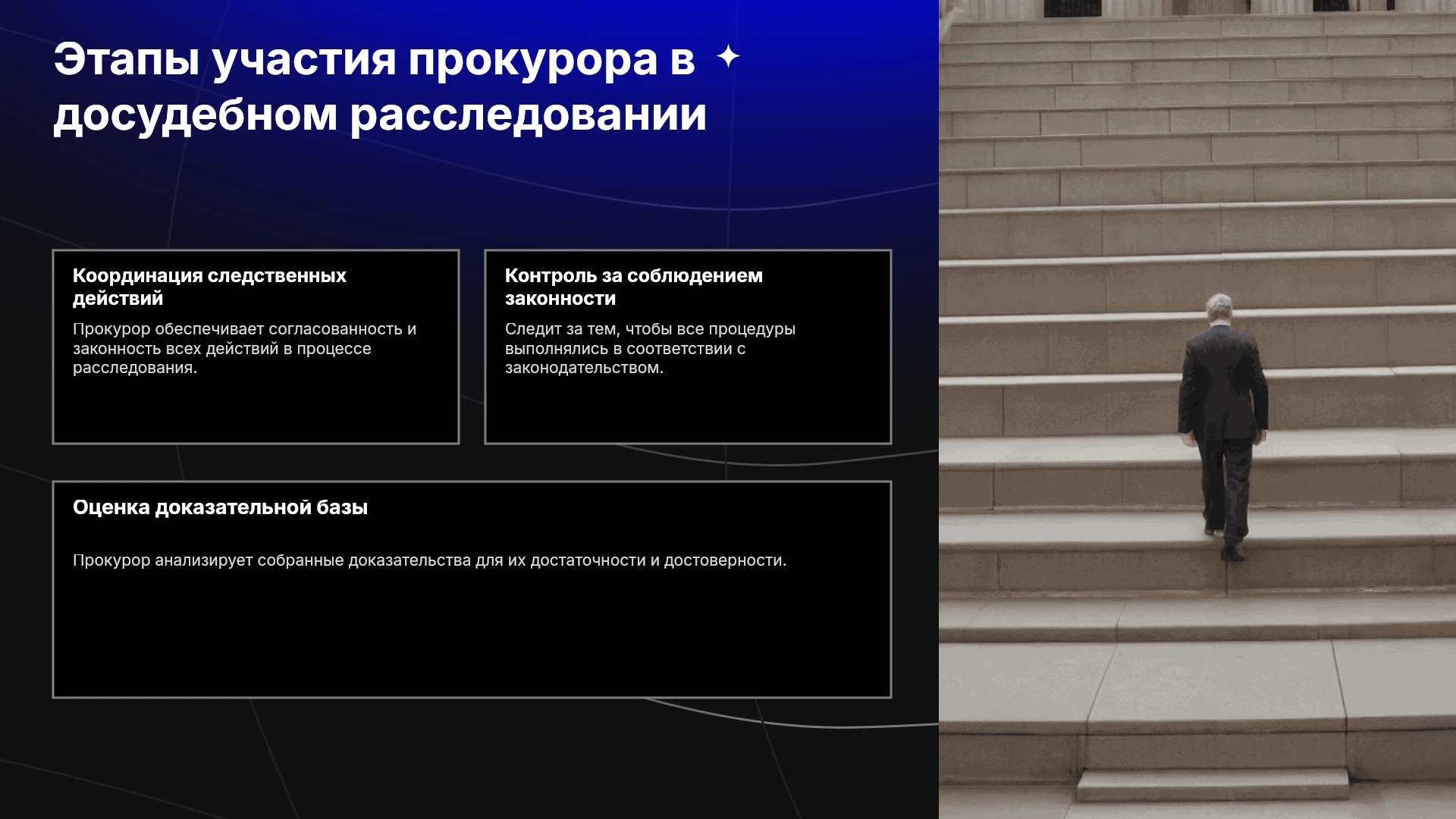 Этапы участия прокурора в досудебном расследовании

Координация следственных действий

Прокурор обеспечивает согласованность и законность всех действий в процессе расследования.

Контроль за соблюдением законности

Следит за тем, чтобы все процедуры выполнялись в соответствии с законодательством.

Оценка доказательной базы

Прокурор анализирует собранные доказательства для их достаточности и достоверности.